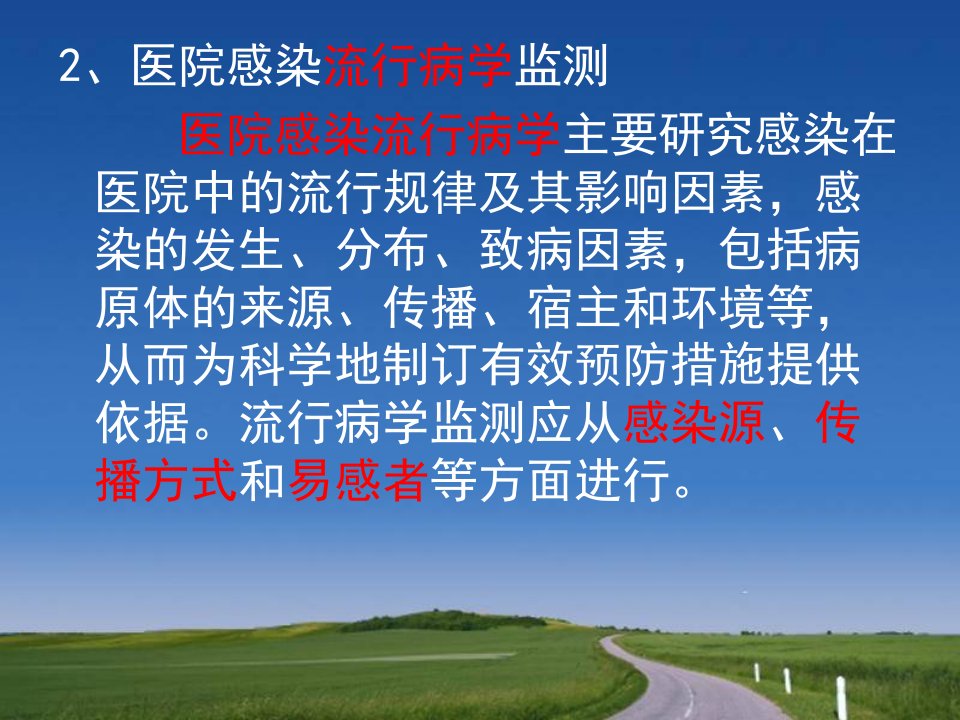 2、医院感染流行病学监测

医院感染流行病学主要研究感染在医院中的流行规律及其影响因素，感染的发生、分布、致病因素，包括病原体的来源、传播、宿主和环境等，从而为科学地制订有效预防措施提供依据。流行病学监测应从感染源、传播方式和易感者等方面进行。